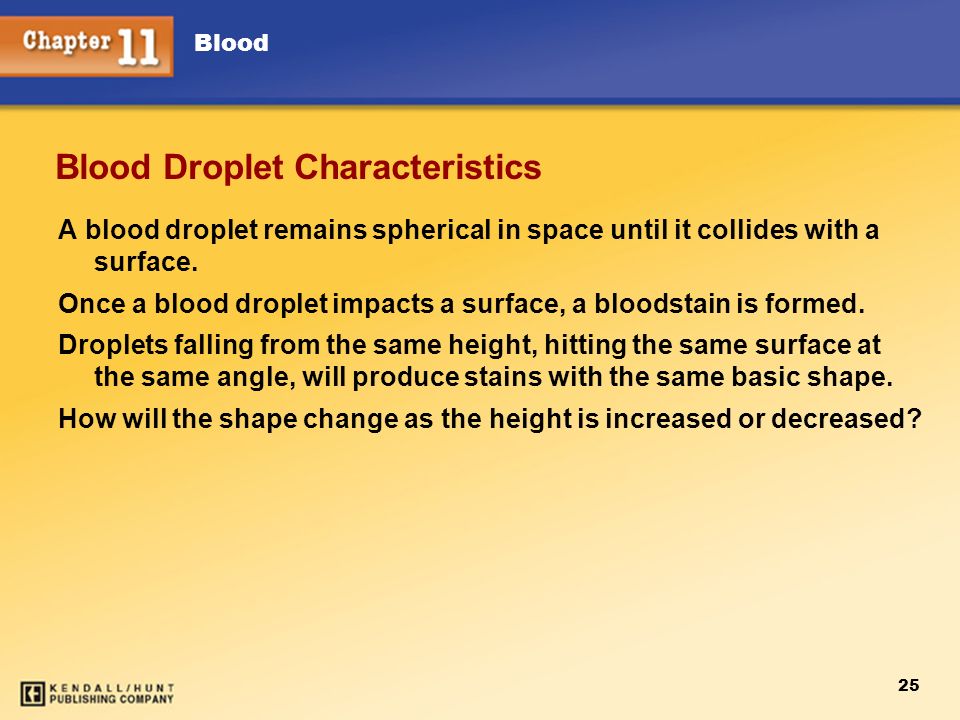 Chapter 11 Blood

Blood Droplet Characteristics

A blood droplet remains spherical in space until it collides with a surface.

Once a blood droplet impacts a surface, a bloodstain is formed.

Droplets falling from the same height, hitting the same surface at the same angle, will produce stains with the same basic shape.

How will the shape change as the height is increased or decreased?

KENDALL/HUNT PUBLISHING COMPANY

25